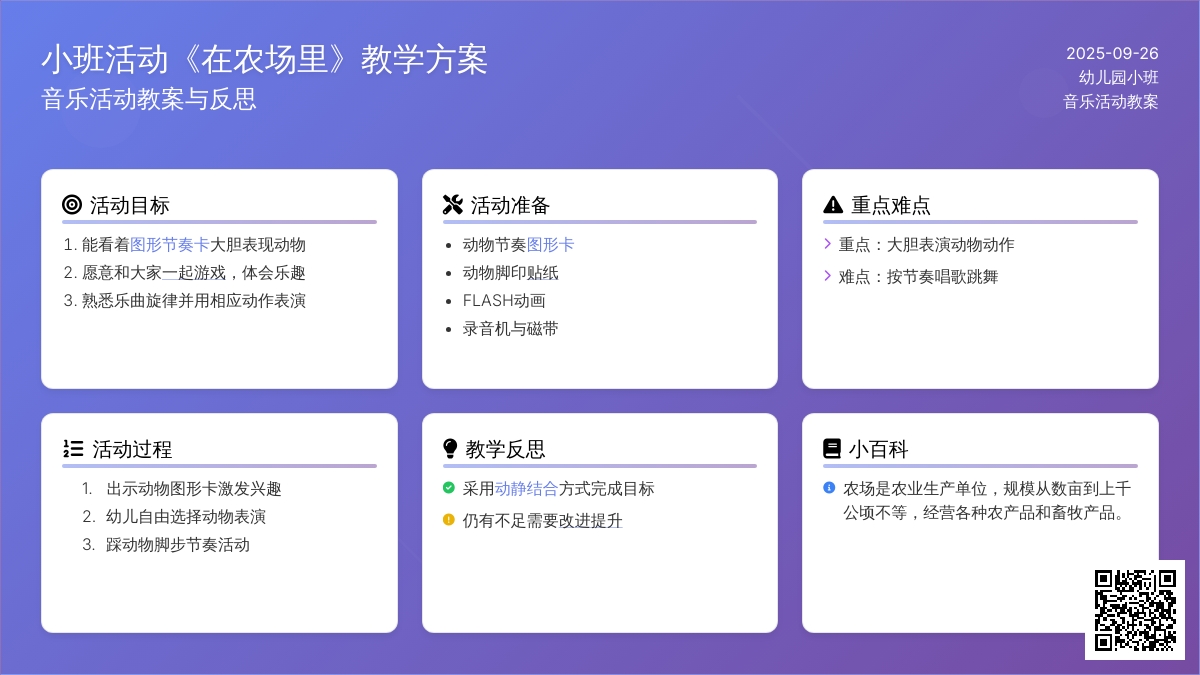 小班活动《在农场里》教学方案
音乐活动教案与反思

2025-09-26
幼儿园小班
音乐活动教案

活动目标

1. 能看着图形节奏卡大胆表现动物
2. 愿意和大家一起游戏，体会乐趣
3. 熟悉乐曲旋律并用相应动作表演

活动准备

- 动物节奏图形卡
- 动物脚印贴纸
- FLASH动画
- 录音机与磁带

重点难点

重点：大胆表演动物动作
难点：按节奏唱歌跳舞

活动过程

1. 出示动物图形卡激发兴趣
2. 幼儿自由选择动物表演
3. 踩动物脚步节奏活动

教学反思

采用动静结合方式完成目标
仍有不足需要改进提升

小百科

农场是农业生产单位，规模从数亩到上千公顷不等，经营各种农产品和畜牧产品。